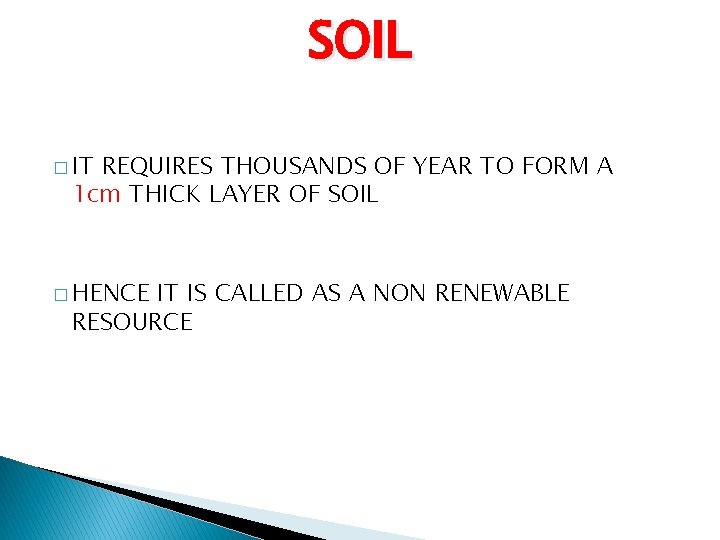 SOIL

□ IT REQUIRES THOUSANDS OF YEAR TO FORM A 1cm THICK LAYER OF SOIL

□ HENCE IT IS CALLED AS A NON RENEWABLE RESOURCE